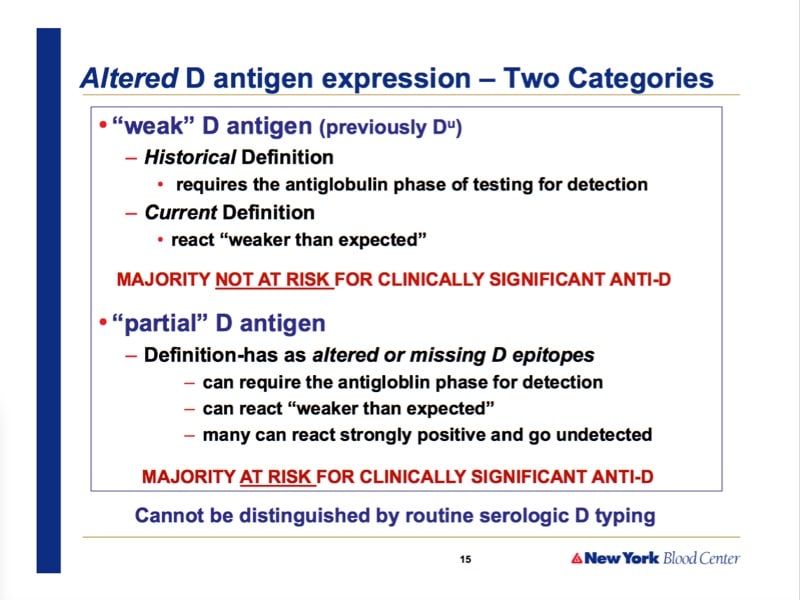 Altered D antigen expression – Two Categories

• “weak” D antigen (previously $D^u$)

– Historical Definition

• requires the antiglobulin phase of testing for detection

– Current Definition

• react “weaker than expected”

MAJORITY NOT AT RISK FOR CLINICALLY SIGNIFICANT ANTI-D

• “partial” D antigen

– Definition-has as altered or missing D epitopes

– can require the antigloblin phase for detection

– can react “weaker than expected”

– many can react strongly positive and go undetected

MAJORITY AT RISK FOR CLINICALLY SIGNIFICANT ANTI-D

Cannot be distinguished by routine serologic D typing

15

New York Blood Center